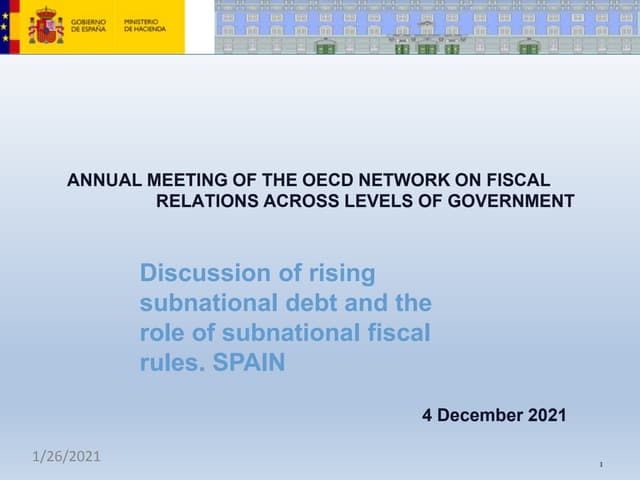 GOBIERNO DE ESPAÑA

MINISTERIO DE HACIENDA

ANNUAL MEETING OF THE OECD NETWORK ON FISCAL RELATIONS ACROSS LEVELS OF GOVERNMENT

Discussion of rising subnational debt and the role of subnational fiscal rules. SPAIN

4 December 2021

1/26/2021

1